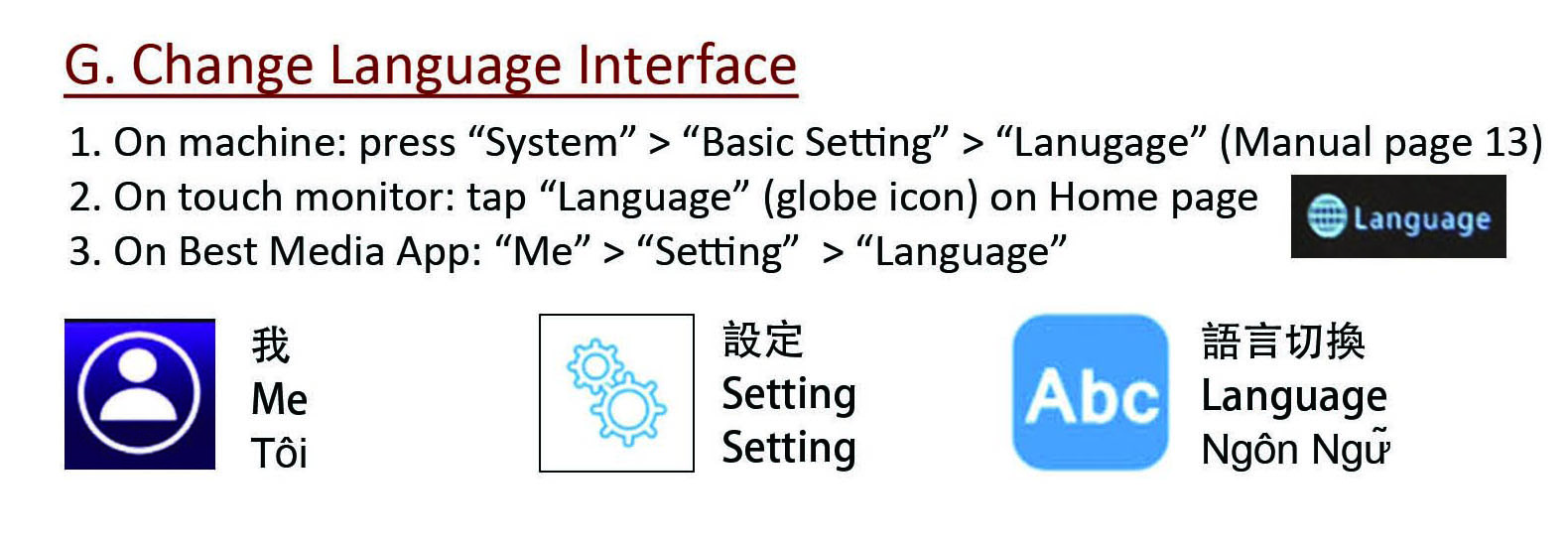 G. Change Language Interface

1. On machine: press “System” > “Basic Setting” > “Lanugage” (Manual page 13)
2. On touch monitor: tap “Language” (globe icon) on Home page
3. On Best Media App: “Me” > “Setting” > “Language”

Language

我
Me
Tôi

設定
Setting
Setting

Abc

語言切換
Language
Ngôn Ngữ